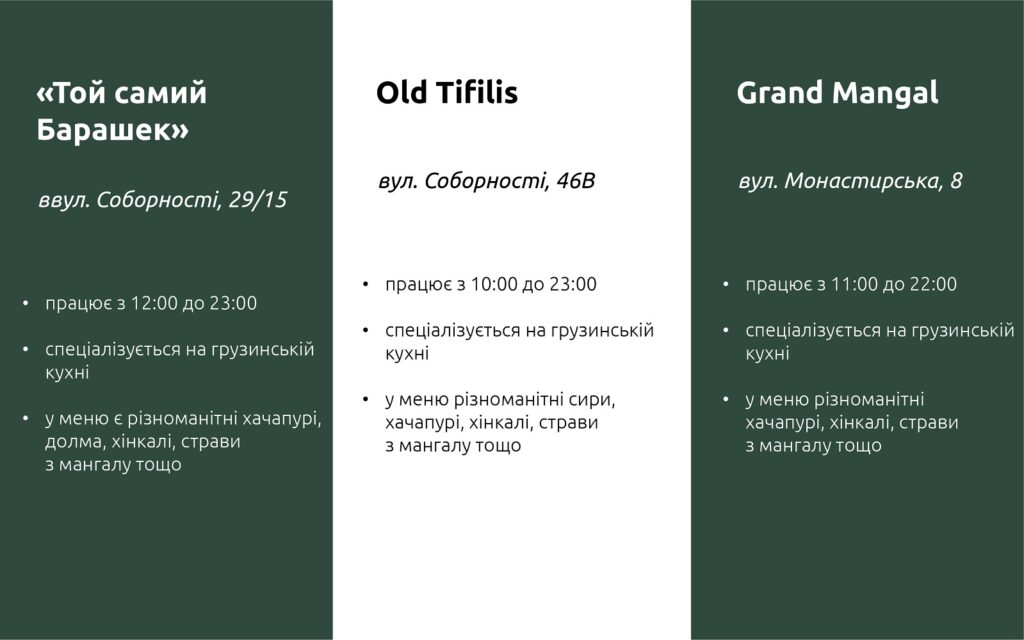 «Той самий Барашек»

ввул. Соборності, 29/15

• працює з 12:00 до 23:00

• спеціалізується на грузинській кухні

• у меню є різноманітні хачапурі, долма, хінкалі, страви з мангалу тощо

Old Tifilis

вул. Соборності, 46В

• працює з 10:00 до 23:00

• спеціалізується на грузинській кухні

• у меню різноманітні сири, хачапурі, хінкалі, страви з мангалу тощо

Grand Mangal

вул. Монастирська, 8

• працює з 11:00 до 22:00

• спеціалізується на грузинській кухні

• у меню різноманітні хачапурі, хінкалі, страви з мангалу тощо